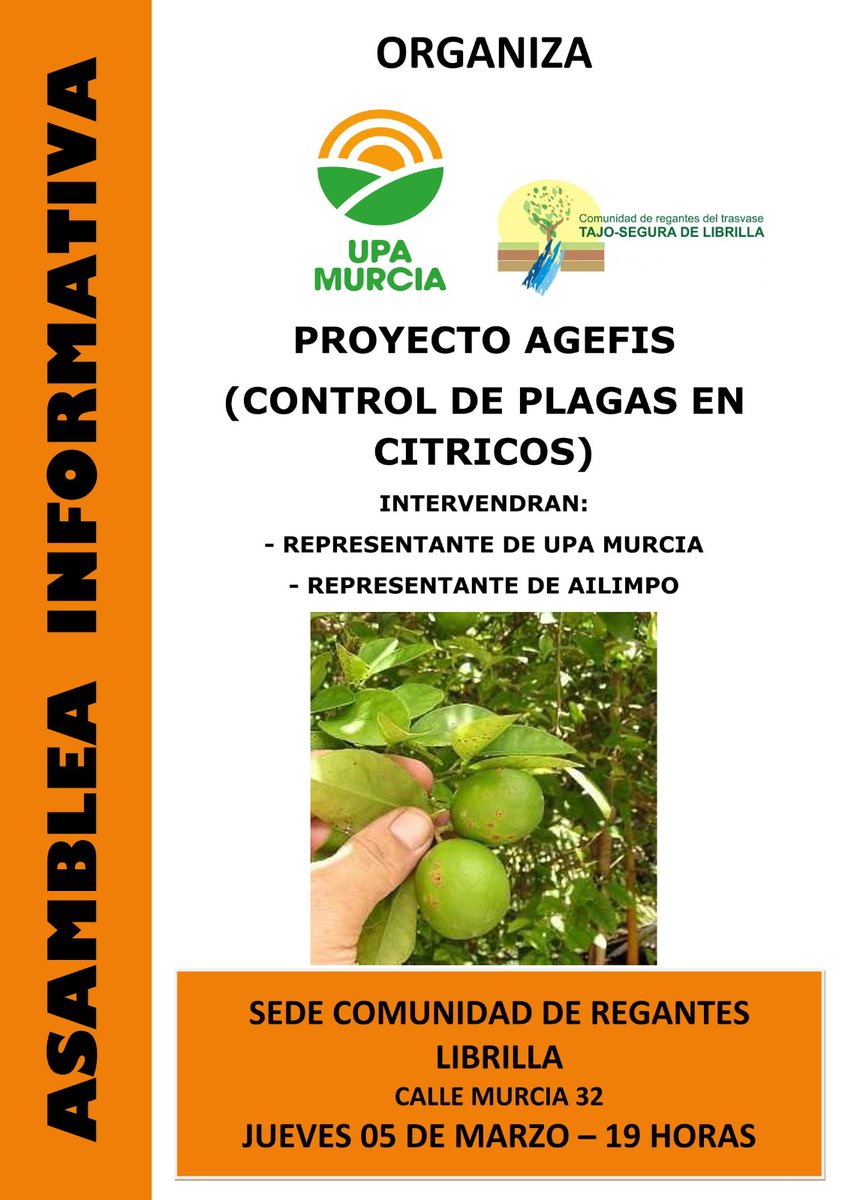 ASAMBLEA INFORMATIVA

ORGANIZA

UPA MURCIA

Comunidad de regantes del trasvase TAJO-SEGURA DE LIBRILLA

PROYECTO AGEFIS

(CONTROL DE PLAGAS EN CITRICOS)

INTERVENDRAN:

- REPRESENTANTE DE UPA MURCIA

- REPRESENTANTE DE AILIMPO

SEDE COMUNIDAD DE REGANTES LIBRILLA

CALLE MURCIA 32

JUEVES 05 DE MARZO – 19 HORAS